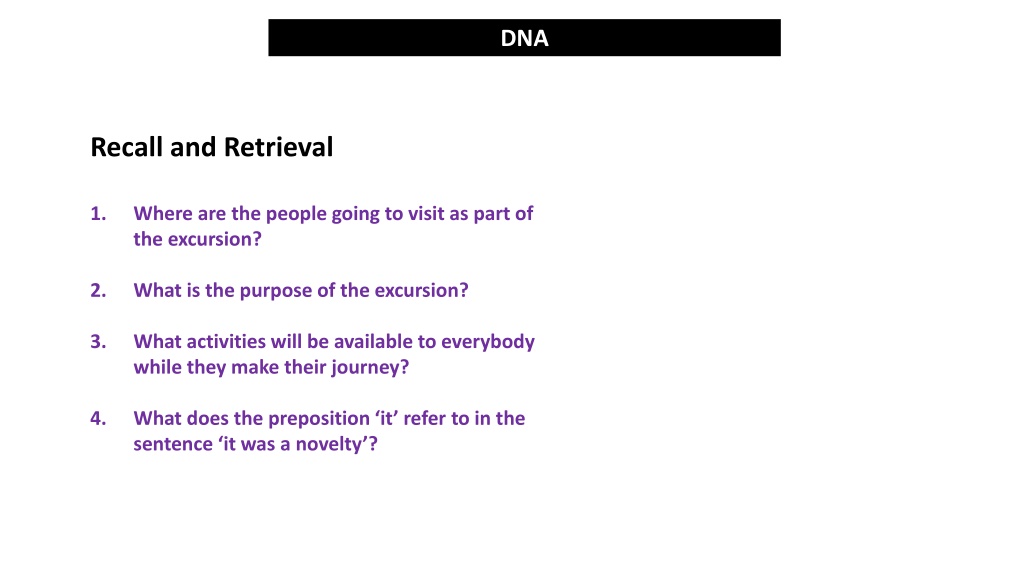 DNA

Recall and Retrieval

1. Where are the people going to visit as part of the excursion?

2. What is the purpose of the excursion?

3. What activities will be available to everybody while they make their journey?

4. What does the preposition ‘it’ refer to in the sentence ‘it was a novelty’?